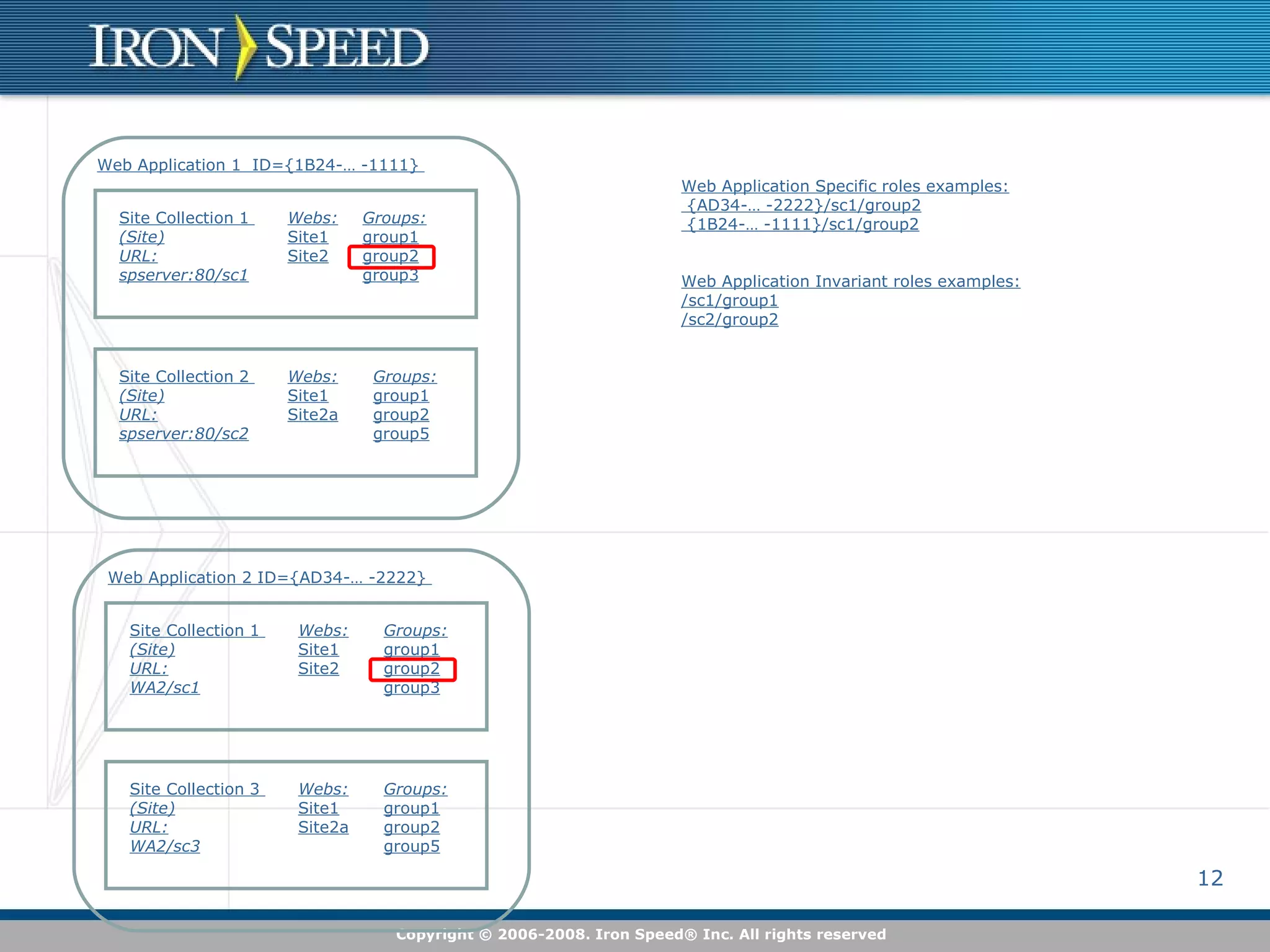 IRON SPEED

Web Application 1 ID={1B24-... -1111}

Site Collection 1 (Site) URL: spserver:80/sc1

Webs: Site1 Site2

Groups: group1 group2 group3

Site Collection 2 (Site) URL: spserver:80/sc2

Webs: Site1 Site2a

Groups: group1 group2 group5

Web Application 2 ID={AD34-... -2222}

Site Collection 1 (Site) URL: WA2/sc1

Webs: Site1 Site2

Groups: group1 group2 group3

Site Collection 3 (Site) URL: WA2/sc3

Webs: Site1 Site2a

Groups: group1 group2 group5

Web Application Specific roles examples:
{AD34-... -2222}/sc1/group2
{1B24-... -1111}/sc1/group2

Web Application Invariant roles examples:
/sc1/group1
/sc2/group2

12

Copyright © 2006-2008. Iron Speed® Inc. All rights reserved